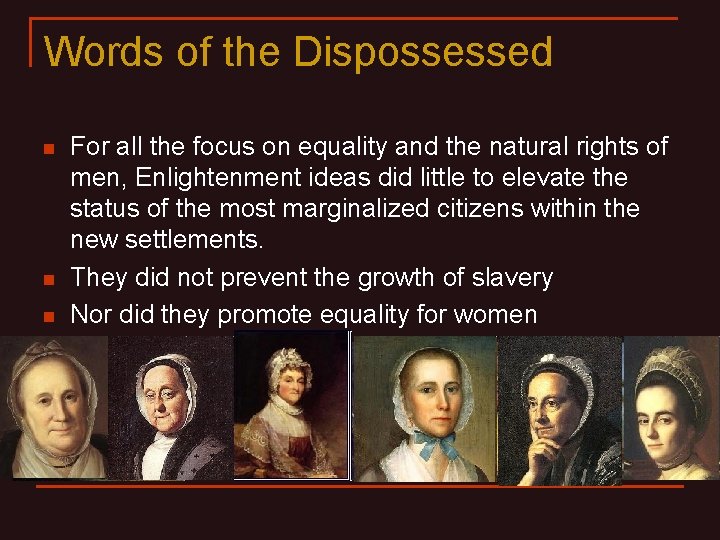 Words of the Dispossessed

- For all the focus on equality and the natural rights of men, Enlightenment ideas did little to elevate the status of the most marginalized citizens within the new settlements.
- They did not prevent the growth of slavery
- Nor did they promote equality for women